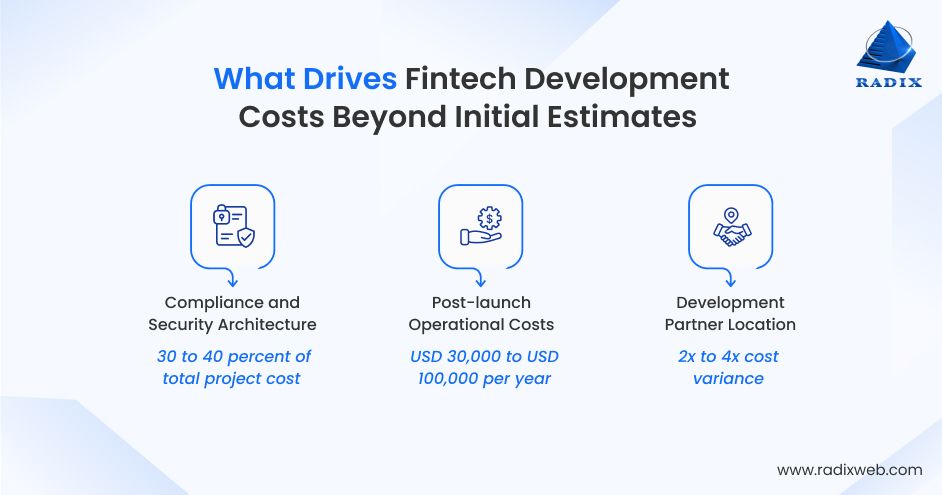 What Drives Fintech Development Costs Beyond Initial Estimates

RADIX

Compliance and Security Architecture

30 to 40 percent of total project cost

Post-launch Operational Costs

USD 30,000 to USD 100,000 per year

Development Partner Location

2x to 4x cost variance

www.radixweb.com